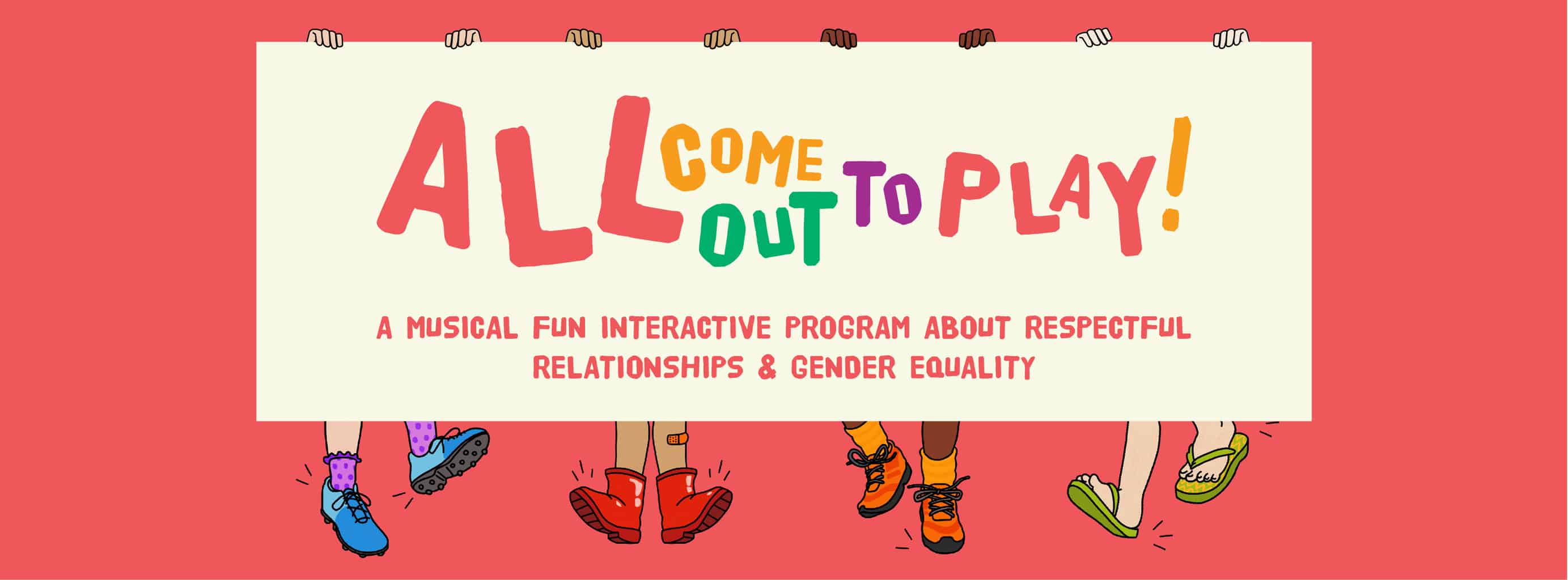 ALL COME OUT TO PLAY!

A MUSICAL FUN INTERACTIVE PROGRAM ABOUT RESPECTFUL RELATIONSHIPS & GENDER EQUALITY